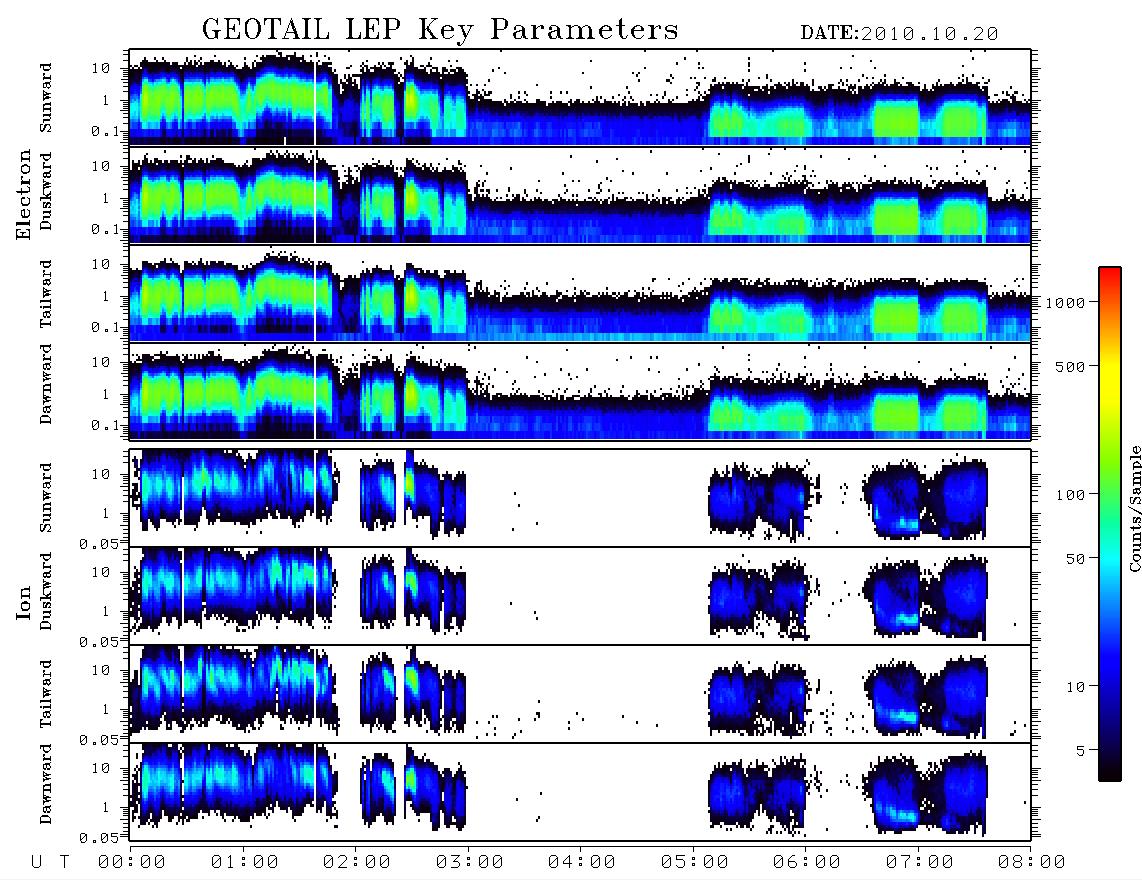 GEOTAIL LEP Key Parameters DATE:2010.10.20

Electron

Sunward
10
1
0.1

Duskward
10
1
0.1

Tailward
10
1
0.1

Dawnward
10
1
0.1

Ion

Sunward
10
1
0.05

Duskward
10
1
0.05

Tailward
10
1
0.05

Dawnward
10
1
0.05

1000
500
100
50
10
5
Counts/Sample

U T 00:00 01:00 02:00 03:00 04:00 05:00 06:00 07:00 08:00